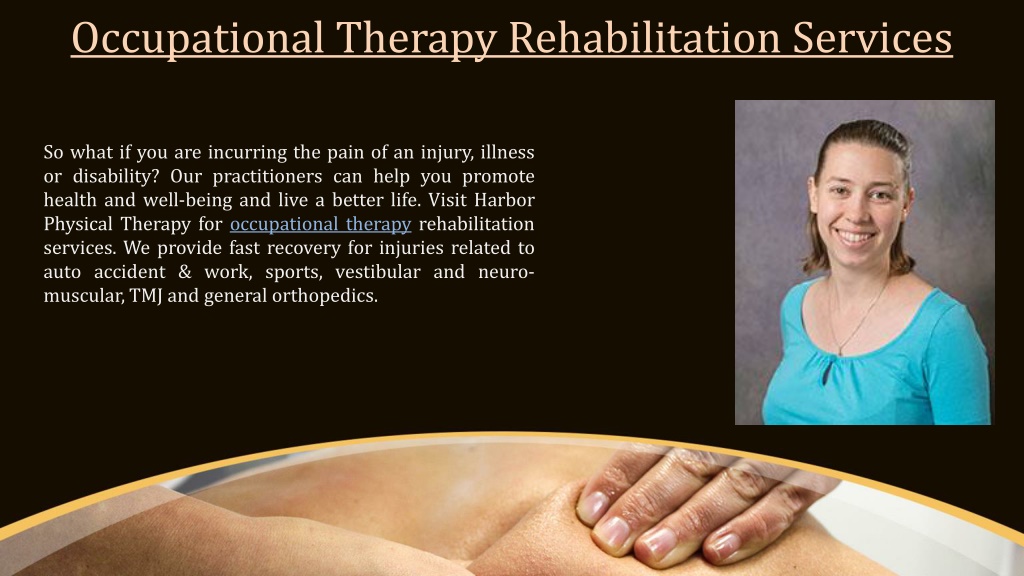 Occupational Therapy Rehabilitation Services

So what if you are incurring the pain of an injury, illness or disability? Our practitioners can help you promote health and well-being and live a better life. Visit Harbor Physical Therapy for occupational therapy rehabilitation services. We provide fast recovery for injuries related to auto accident & work, sports, vestibular and neuro-muscular, TMJ and general orthopedics.